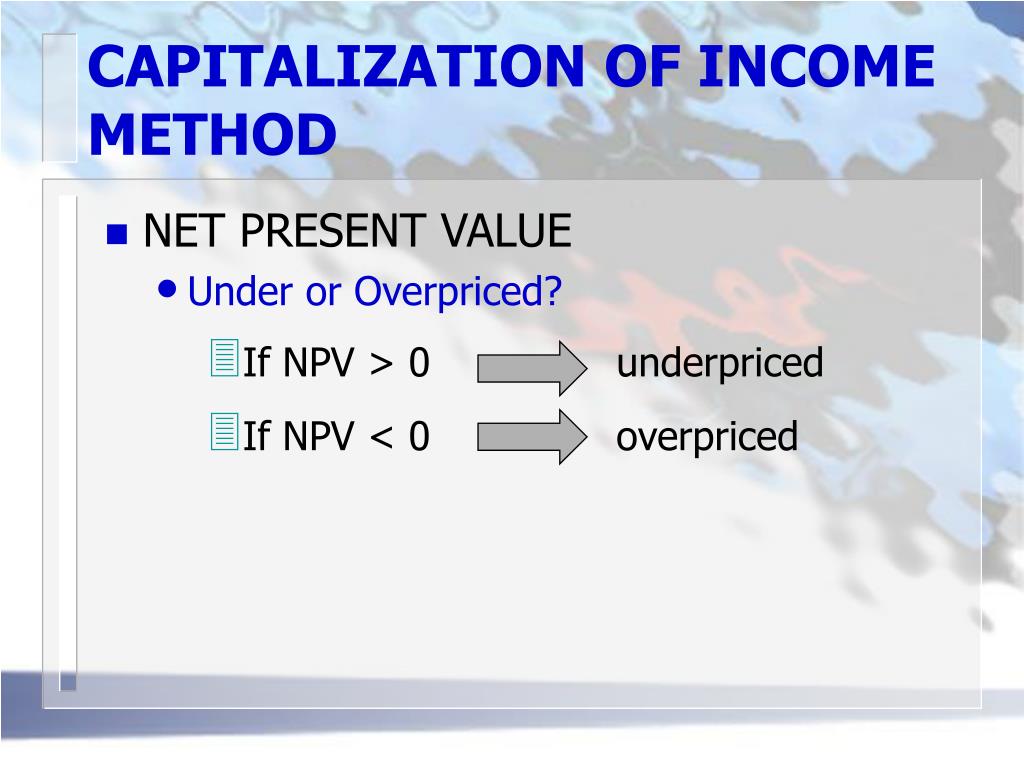 CAPITALIZATION OF INCOME METHOD

NET PRESENT VALUE

Under or Overpriced?

If NPV > 0 underpriced

If NPV < 0 overpriced